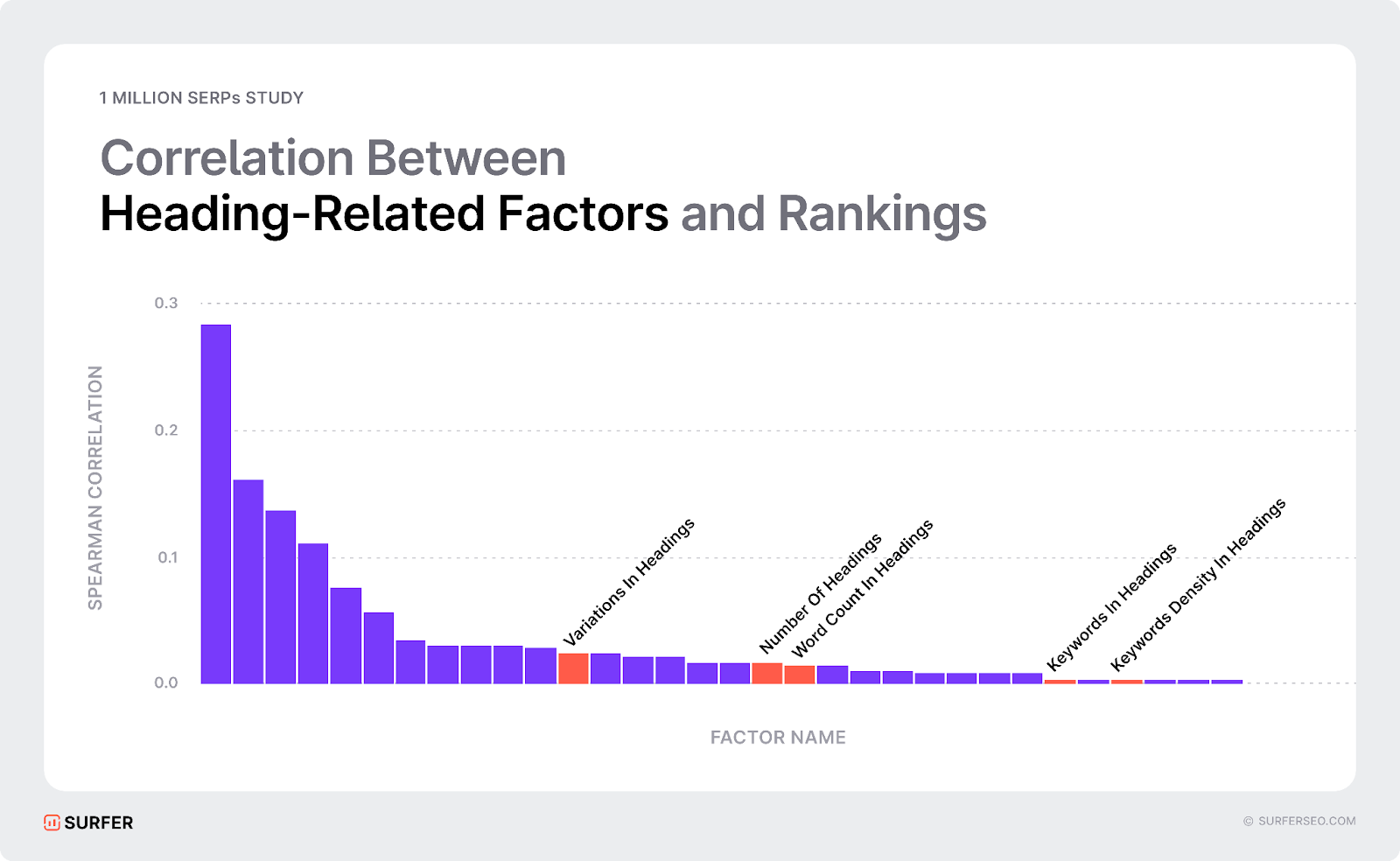 1 MILLION SERPs STUDY

Correlation Between
Heading-Related Factors and Rankings

SPEARMAN CORRELATION

0.3
0.2
0.1
0.0

Variations In Headings
Number Of Headings
Word Count In Headings
Keywords In Headings
Keywords Density In Headings

FACTOR NAME

SURFER

© SURFERSEO.COM